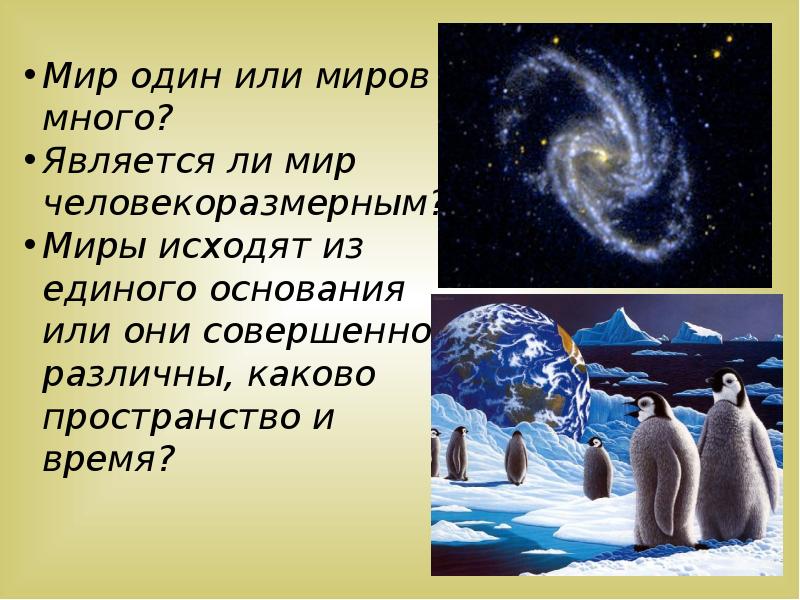 • Мир один или миров много?

• Является ли мир человекоразмерным?

• Миры исходят из единого основания или они совершенно различны, каково пространство и время?